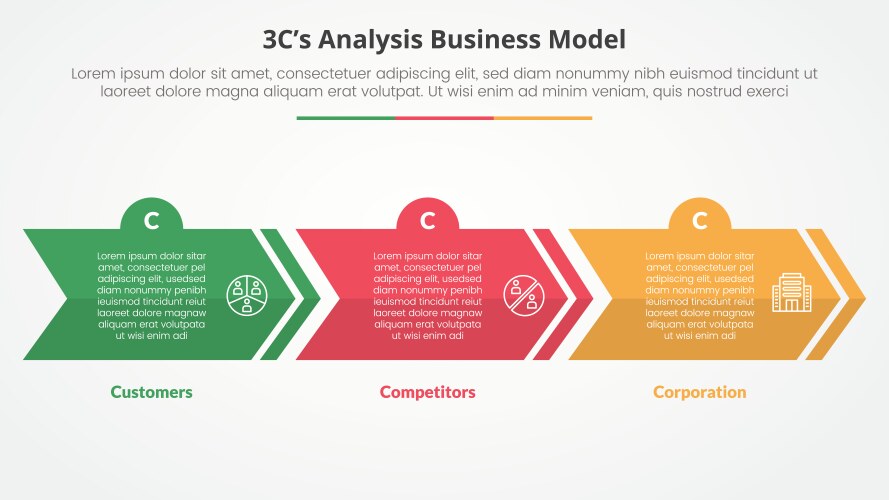 3C's Analysis Business Model

Lorem ipsum dolor sit amet, consectetuer adipiscing elit, sed diam nonummy nibh euismod tincidunt ut laoreet dolore magna aliquam erat volutpat. Ut wisi enim ad minim veniam, quis nostrud exerci

C

Lorem ipsum dolor sitar amet, consectetuer pel adipiscing elit, usedsed diam nonummy penibh ieuismod tincidunt reiut laoreet dolore magnaw aliquam erat volutpata ut wisi enim adi

Customers

C

Lorem ipsum dolor sitar amet, consectetuer pel adipiscing elit, usedsed diam nonummy penibh ieuismod tincidunt reiut laoreet dolore magnaw aliquam erat volutpata ut wisi enim adi

Competitors

C

Lorem ipsum dolor sitar amet, consectetuer pel adipiscing elit, usedsed diam nonummy penibh ieuismod tincidunt reiut laoreet dolore magnaw aliquam erat volutpata ut wisi enim adi

Corporation